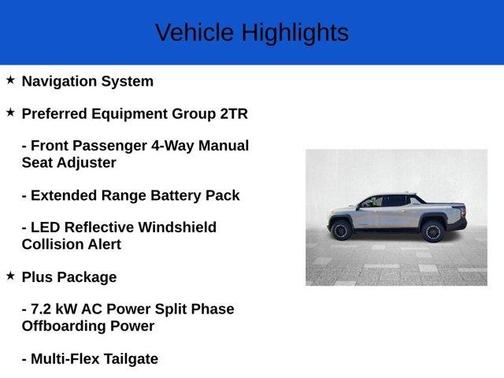 Vehicle Highlights

★ Navigation System

★ Preferred Equipment Group 2TR

- Front Passenger 4-Way Manual Seat Adjuster

- Extended Range Battery Pack

- LED Reflective Windshield Collision Alert

★ Plus Package

- 7.2 kW AC Power Split Phase Offboarding Power

- Multi-Flex Tailgate